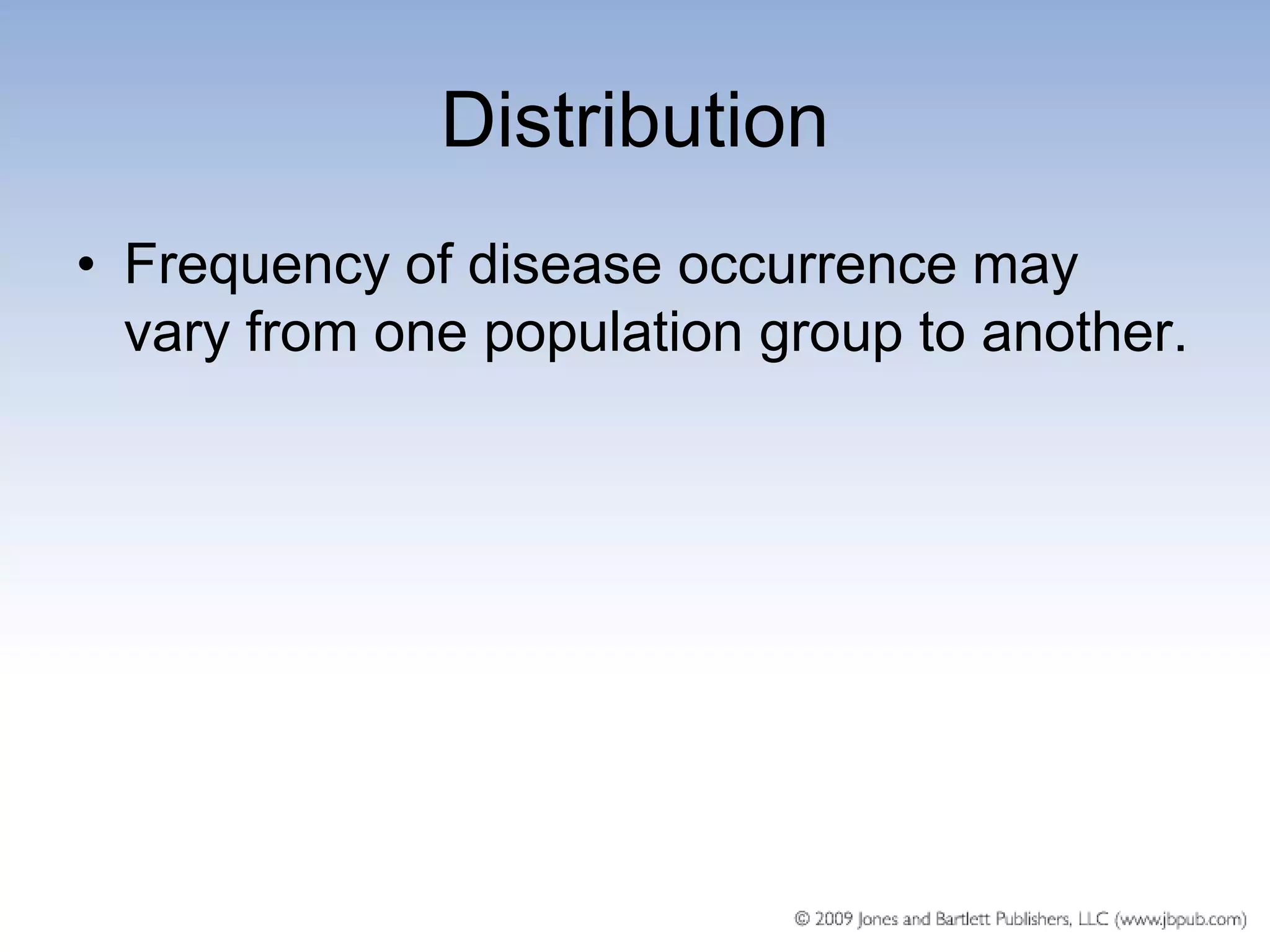 Distribution

• Frequency of disease occurrence may vary from one population group to another.

© 2009 Jones and Bartlett Publishers, LLC (www.jbpub.com)